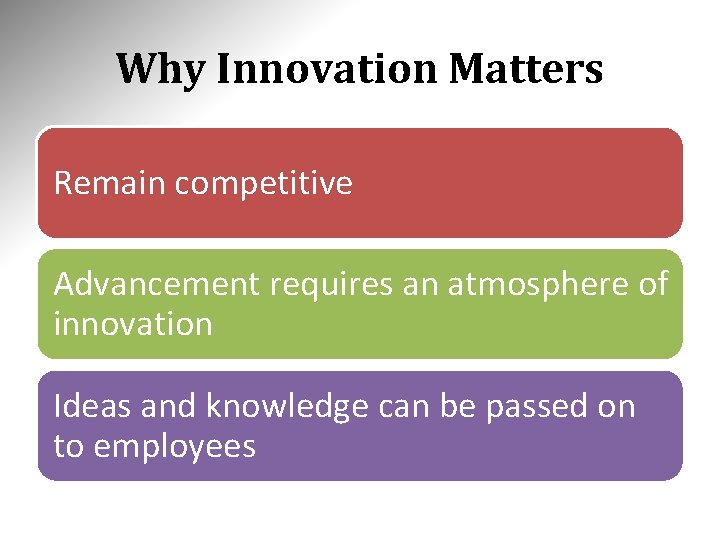 Why Innovation Matters

Remain competitive

Advancement requires an atmosphere of innovation

Ideas and knowledge can be passed on to employees